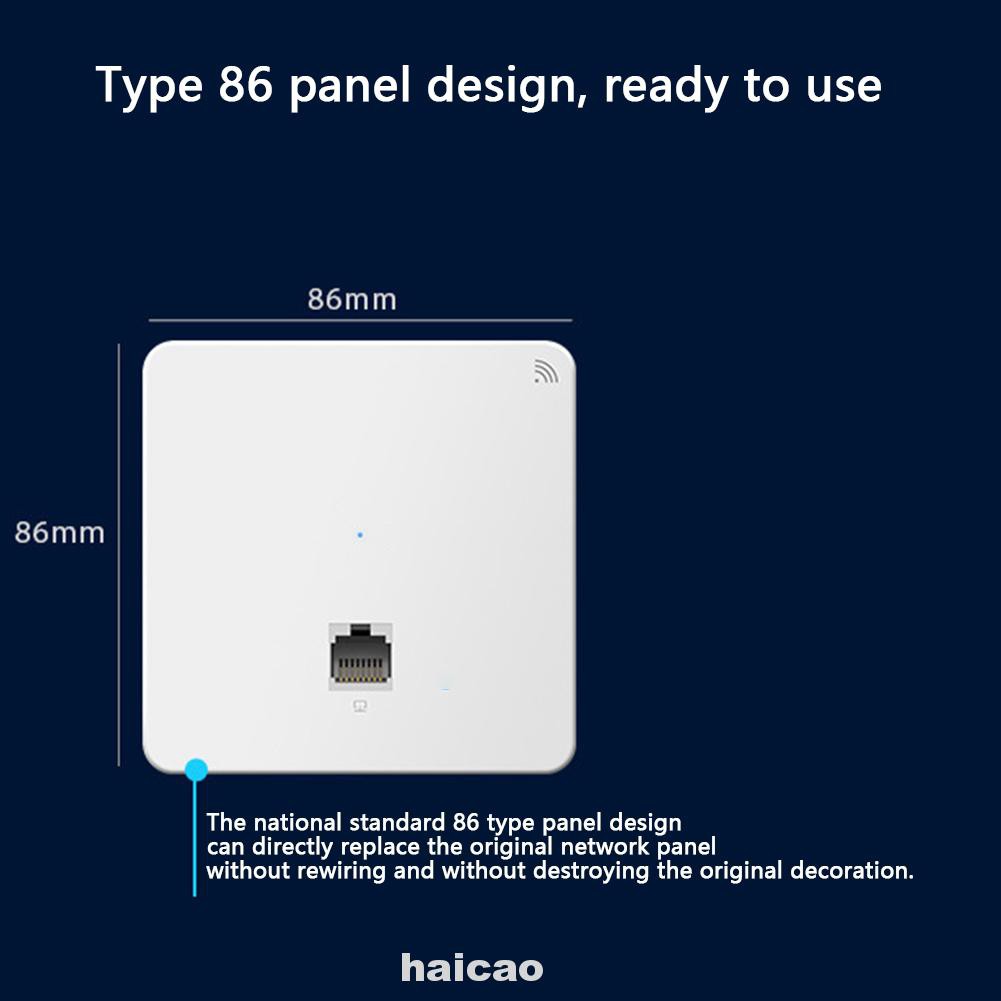 Type 86 panel design, ready to use

86mm

86mm

The national standard 86 type panel design can directly replace the original network panel without rewiring and without destroying the original decoration.

haicao